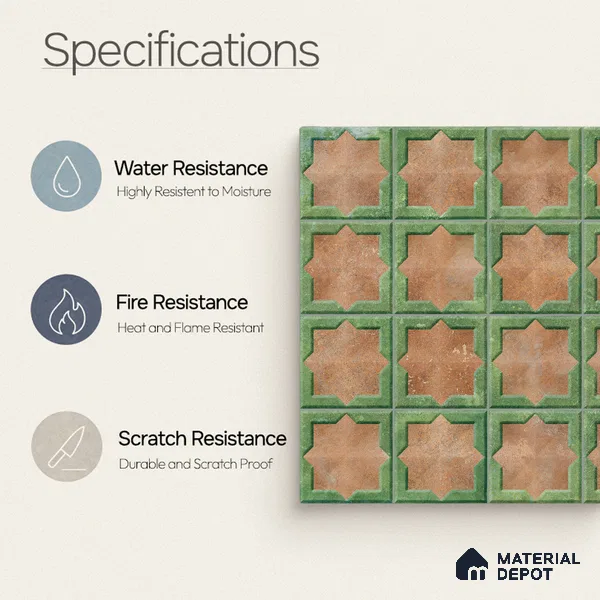 Specifications

Water Resistance
Highly Resistent to Moisture

Fire Resistance
Heat and Flame Resistant

Scratch Resistance
Durable and Scratch Proof

MATERIAL DEPOT